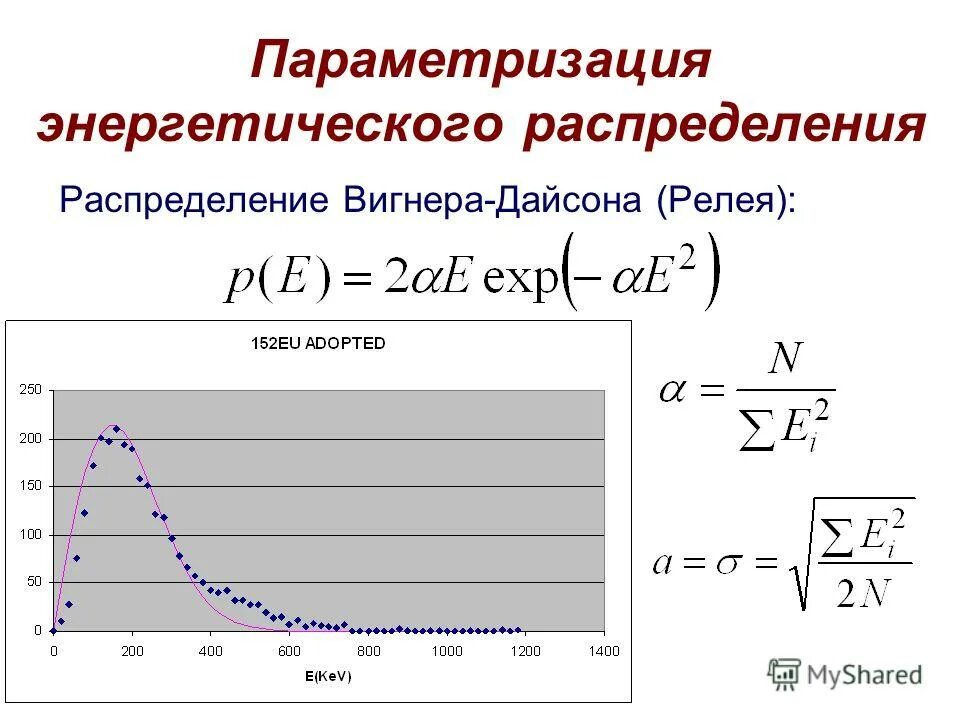 Параметризация энергетического распределения

Распределение Вигнера-Дайсона (Релея):

$p(E) = 2\alpha E \exp\left(-\alpha E^2\right)$

152EU ADOPTED

250
200
150
100
50
0

0 200 400 600 800 1000 1200 1400

E(KeV)

$\alpha = \frac{N}{\sum E_i^2}$

$a = \sigma = \sqrt{\frac{\sum E_i^2}{2N}}$

MyShared